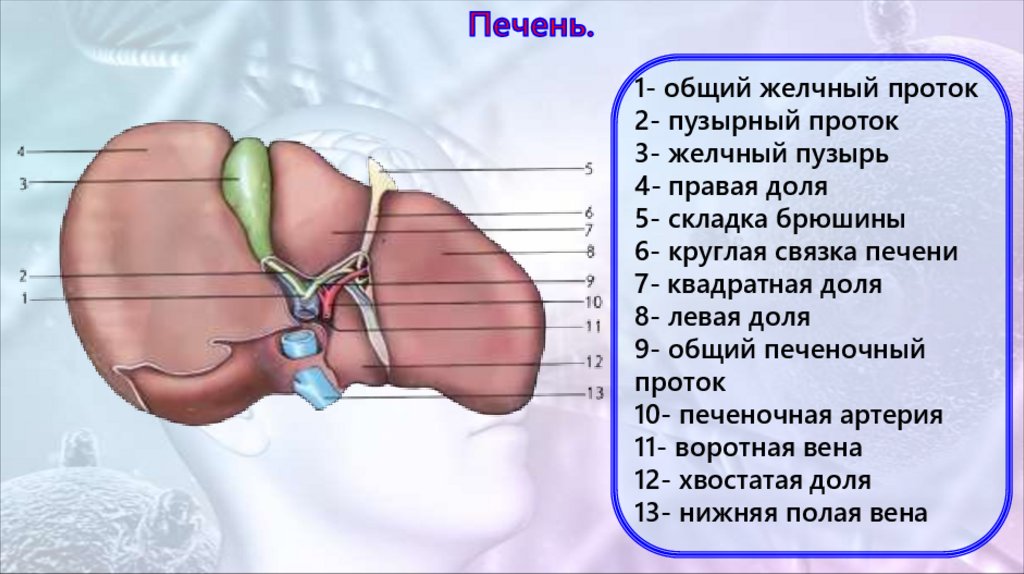 Печень.

4
3
2
1
5
6
7
8
9
10
11
12
13

1- общий желчный проток
2- пузырный проток
3- желчный пузырь
4- правая доля
5- складка брюшины
6- круглая связка печени
7- квадратная доля
8- левая доля
9- общий печеночный проток
10- печеночная артерия
11- воротная вена
12- хвостатая доля
13- нижняя полая вена